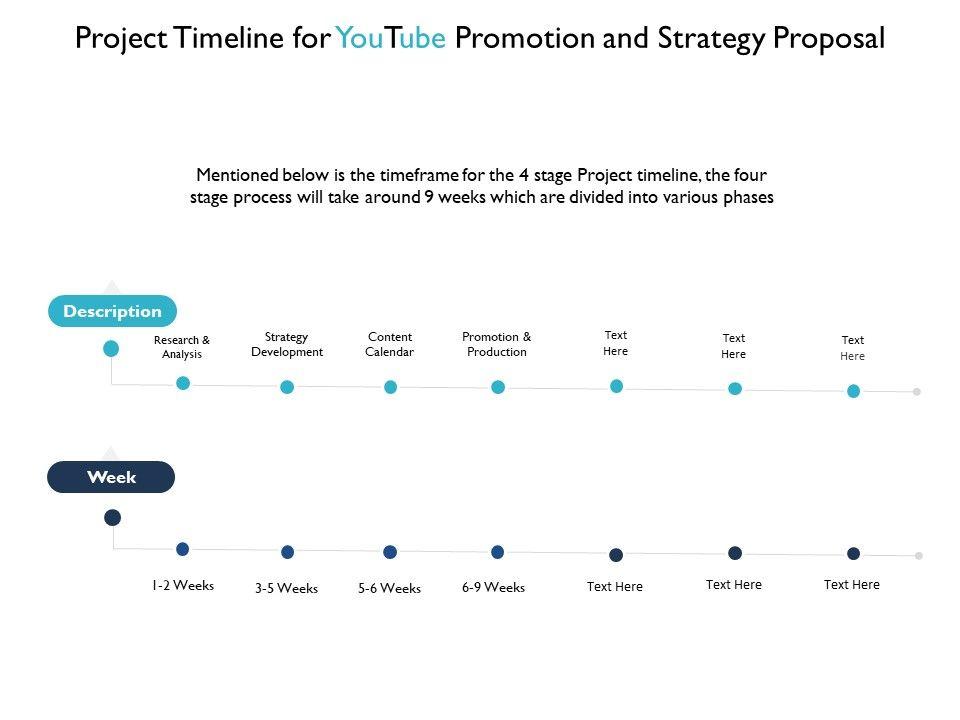 Project Timeline for YouTube Promotion and Strategy Proposal

Mentioned below is the timeframe for the 4 stage Project timeline, the four stage process will take around 9 weeks which are divided into various phases

Description

Research & Analysis

Strategy Development

Content Calendar

Promotion & Production

Text Here

Text Here

Text Here

Week

1-2 Weeks

3-5 Weeks

5-6 Weeks

6-9 Weeks

Text Here

Text Here

Text Here